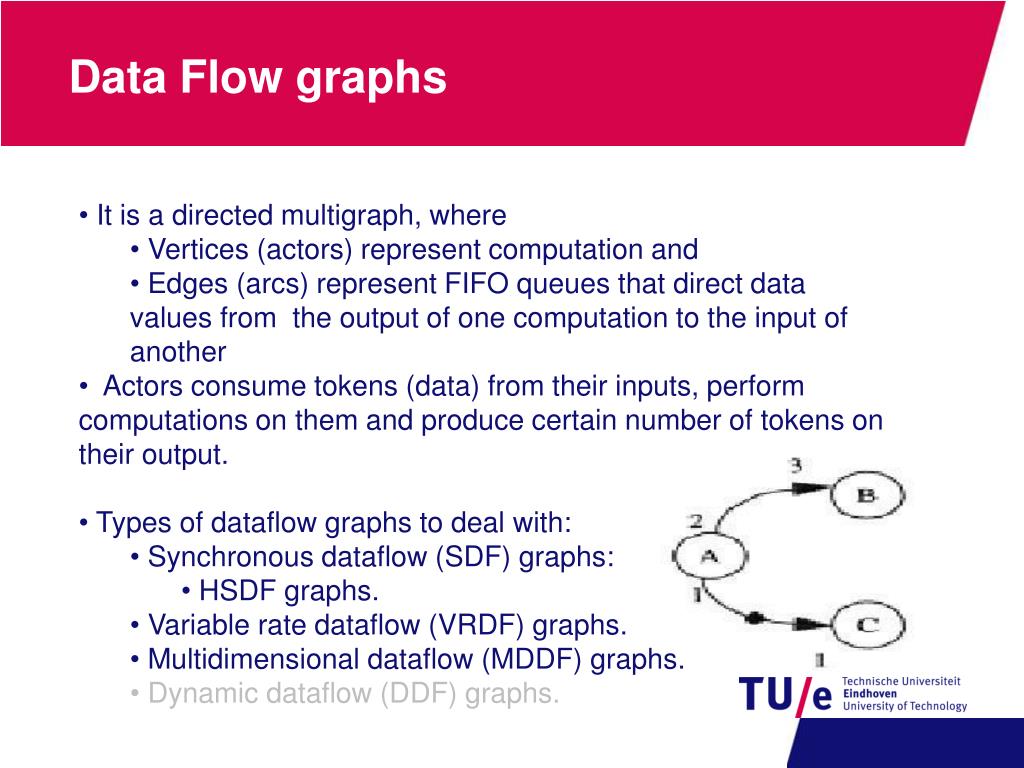 Data Flow graphs

• It is a directed multigraph, where
• Vertices (actors) represent computation and
• Edges (arcs) represent FIFO queues that direct data values from the output of one computation to the input of another
• Actors consume tokens (data) from their inputs, perform computations on them and produce certain number of tokens on their output.

• Types of dataflow graphs to deal with:
• Synchronous dataflow (SDF) graphs:
• HSDF graphs.
• Variable rate dataflow (VRDF) graphs.
• Multidimensional dataflow (MDDF) graphs.
• Dynamic dataflow (DDF) graphs.

3
B
2
A
1
C
1

TU/e Technische Universiteit Eindhoven University of Technology